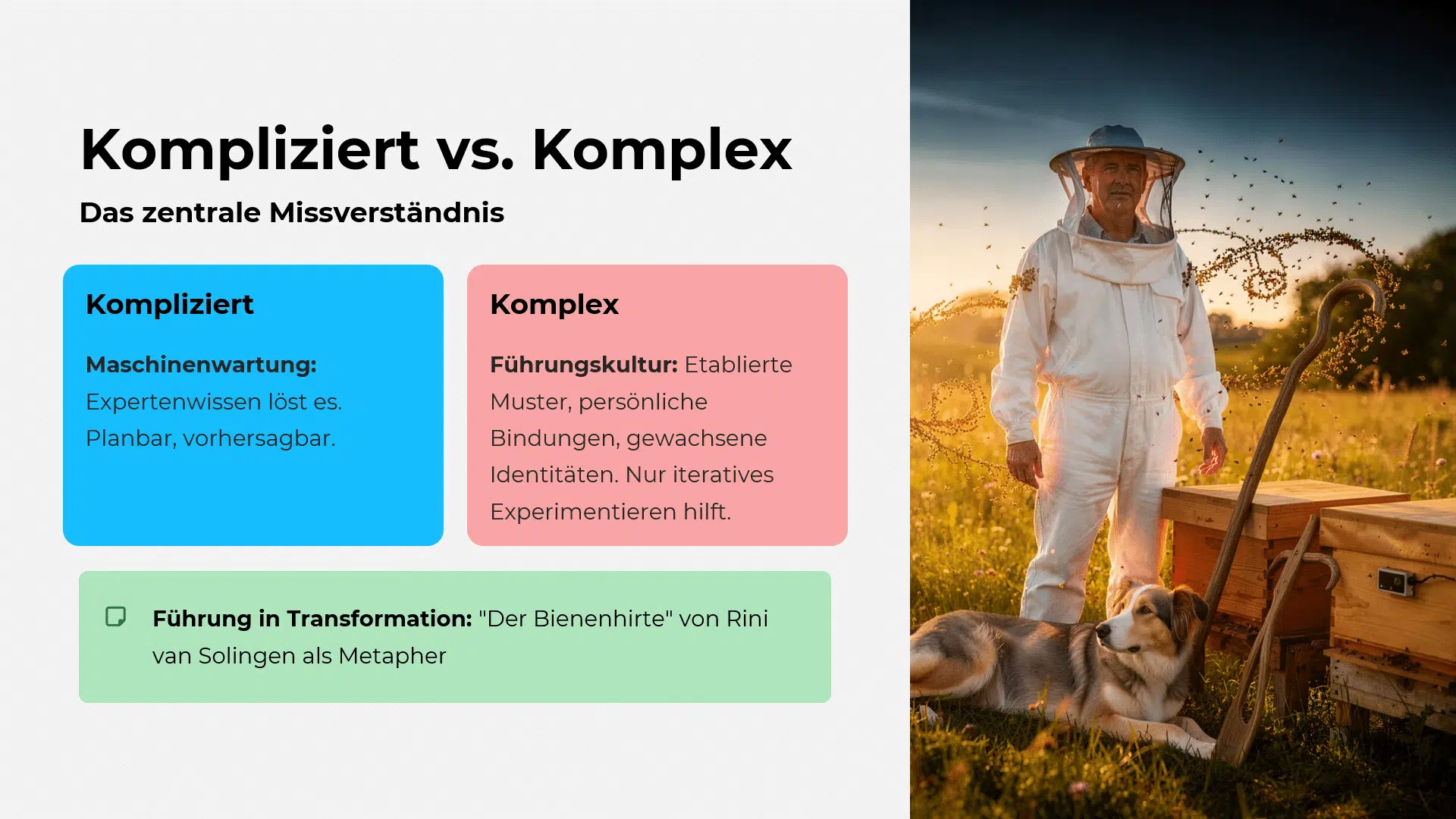 Kompliziert vs. Komplex

Das zentrale Missverständnis

Kompliziert

Maschinenwartung: Expertenwissen löst es. Planbar, vorhersagbar.

Komplex

Führungskultur: Etablierte Muster, persönliche Bindungen, gewachsene Identitäten. Nur iteratives Experimentieren hilft.

Führung in Transformation: "Der Bienenhirte" von Rini van Solingen als Metapher